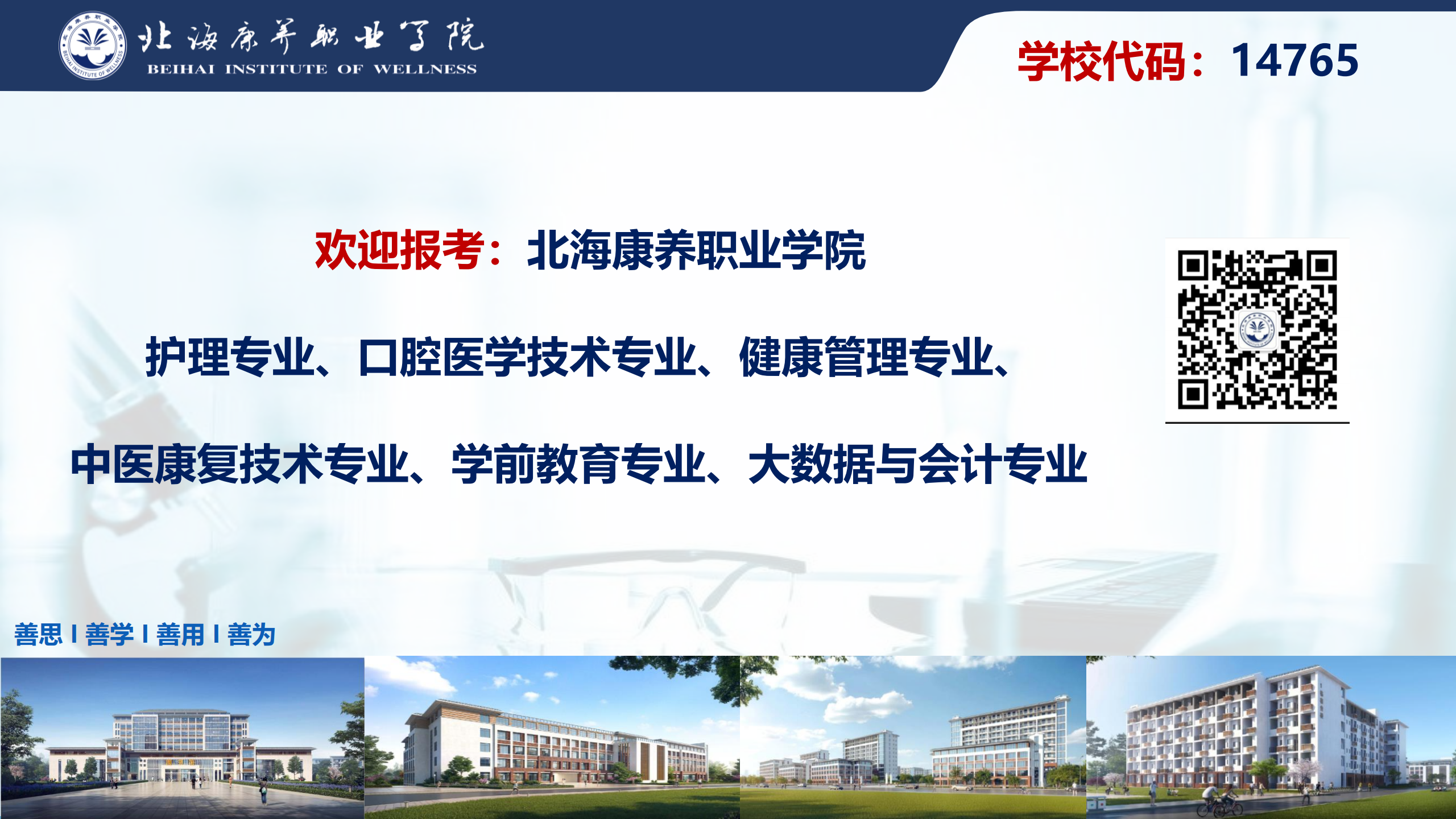 北海康养职业学院
BEIHAI INSTITUTE OF WELLNESS

学校代码：14765

欢迎报考：北海康养职业学院

护理专业、口腔医学技术专业、健康管理专业、

中医康复技术专业、学前教育专业、大数据与会计专业

善思 I 善学 I 善用 I 善为